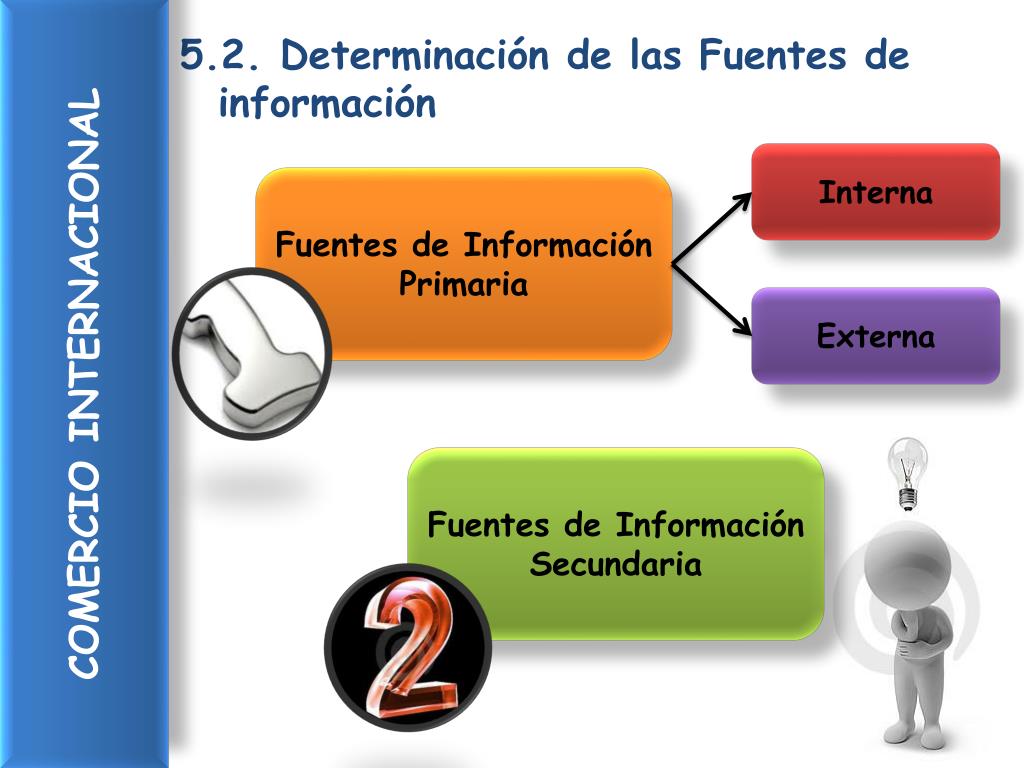 COMERCIO INTERNACIONAL

5.2. Determinación de las Fuentes de información

Fuentes de Información Primaria

Interna

Externa

Fuentes de Información Secundaria

2